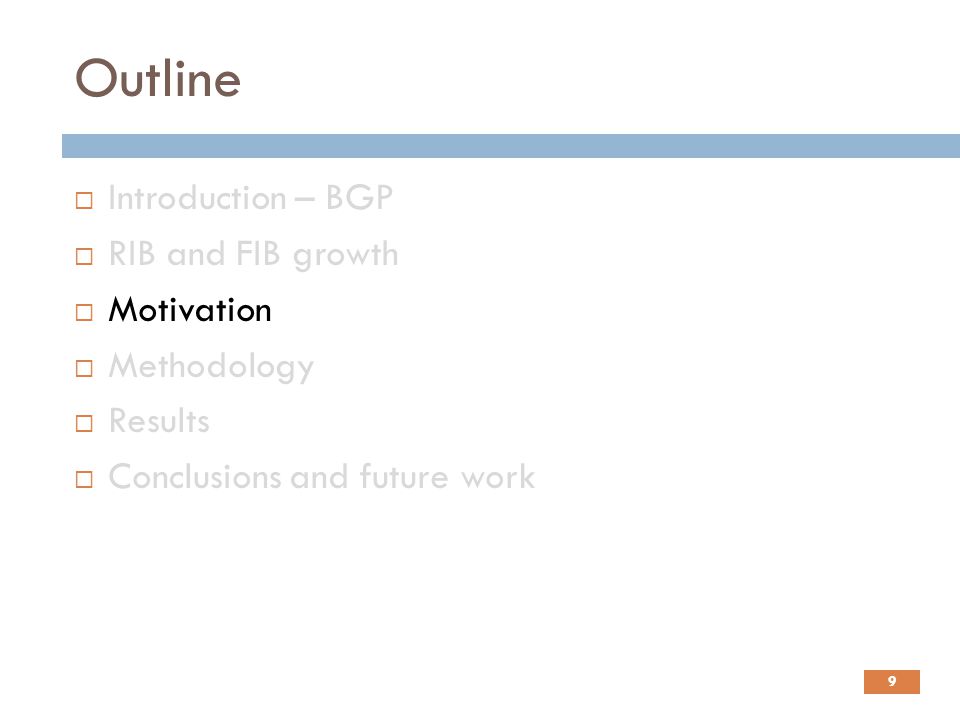 Outline

□ Introduction – BGP
□ RIB and FIB growth
□ Motivation
□ Methodology
□ Results
□ Conclusions and future work

9